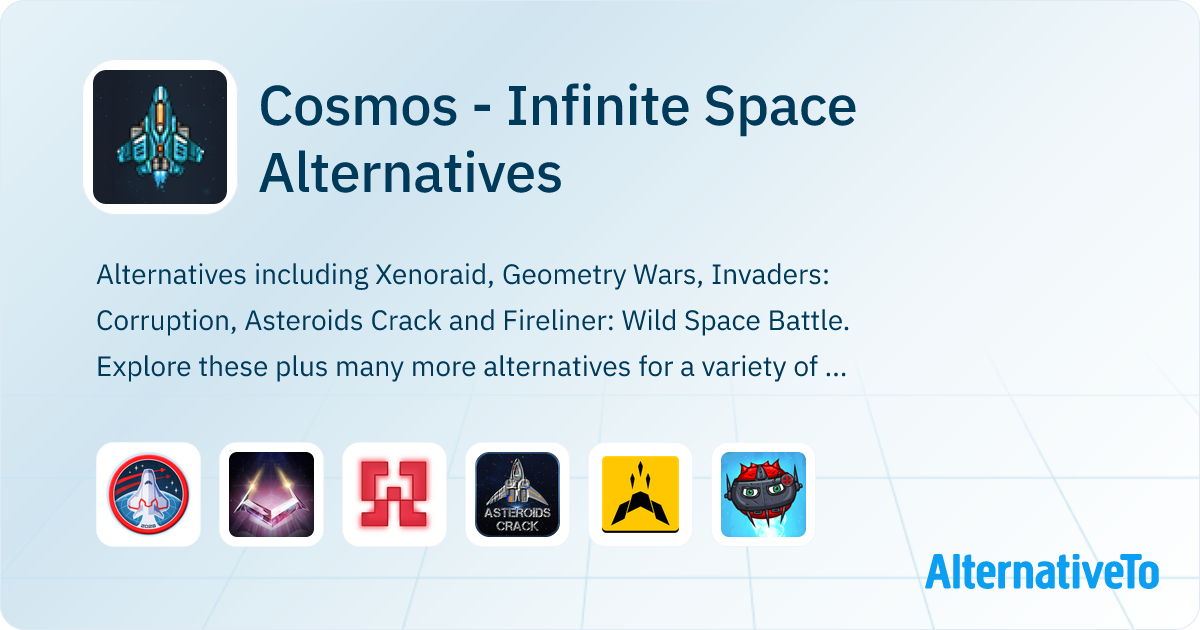 Cosmos - Infinite Space Alternatives

Alternatives including Xenoraid, Geometry Wars, Invaders: Corruption, Asteroids Crack and Fireliner: Wild Space Battle. Explore these plus many more alternatives for a variety of ...

ASTEROIDS CRACK

AlternativeTo